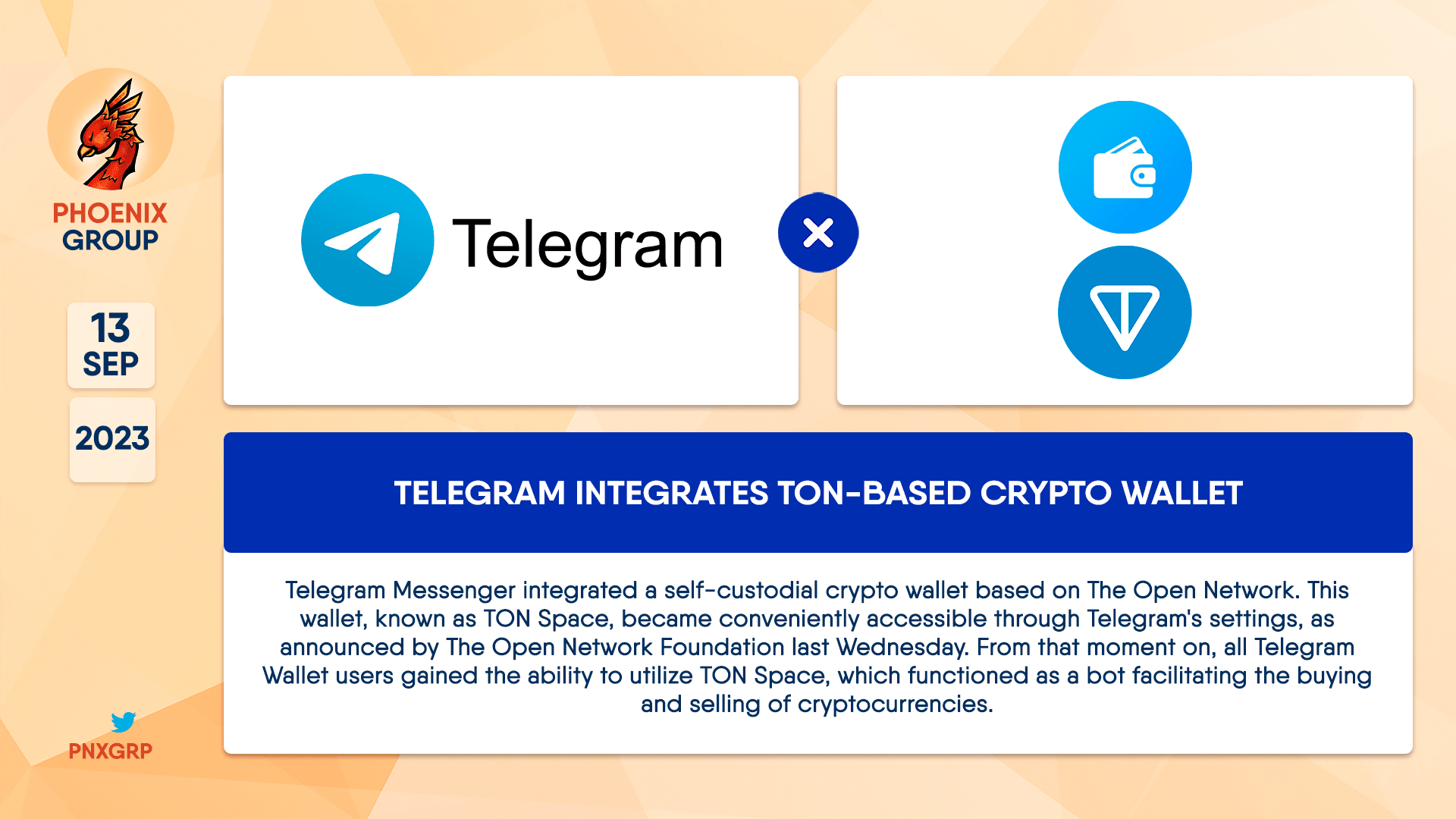 PHOENIX GROUP

13 SEP

2023

PNXGRP

Telegram

TELEGRAM INTEGRATES TON-BASED CRYPTO WALLET

Telegram Messenger integrated a self-custodial crypto wallet based on The Open Network. This wallet, known as TON Space, became conveniently accessible through Telegram's settings, as announced by The Open Network Foundation last Wednesday. From that moment on, all Telegram Wallet users gained the ability to utilize TON Space, which functioned as a bot facilitating the buying and selling of cryptocurrencies.